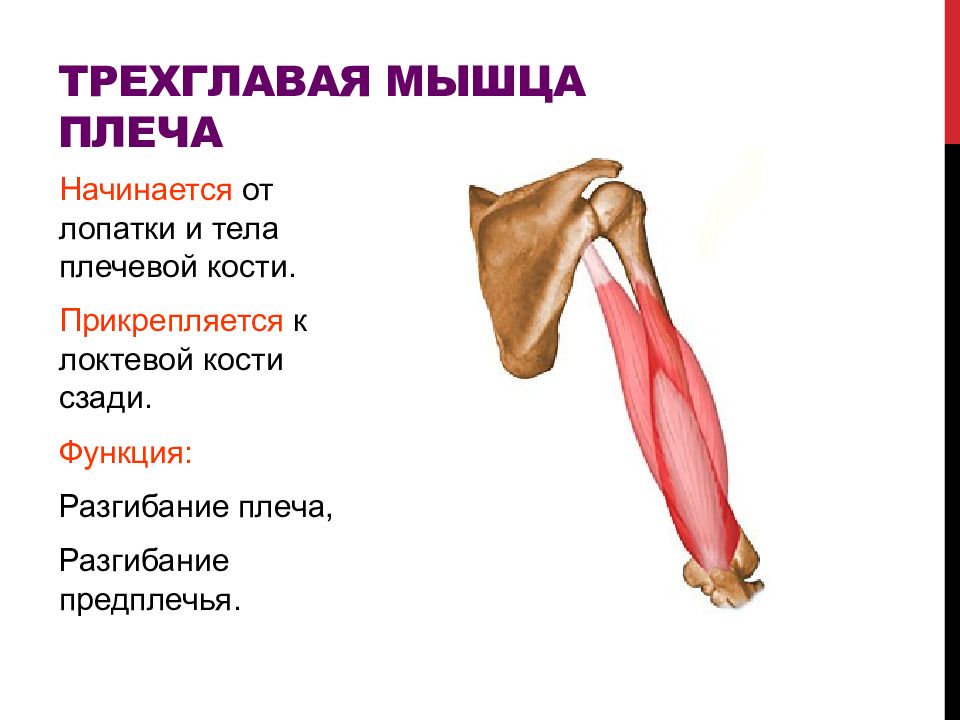 ТРЕХГЛАВАЯ МЫШЦА ПЛЕЧА

Начинается от лопатки и тела плечевой кости.

Прикрепляется к локтевой кости сзади.

Функция:

Разгибание плеча,

Разгибание предплечья.